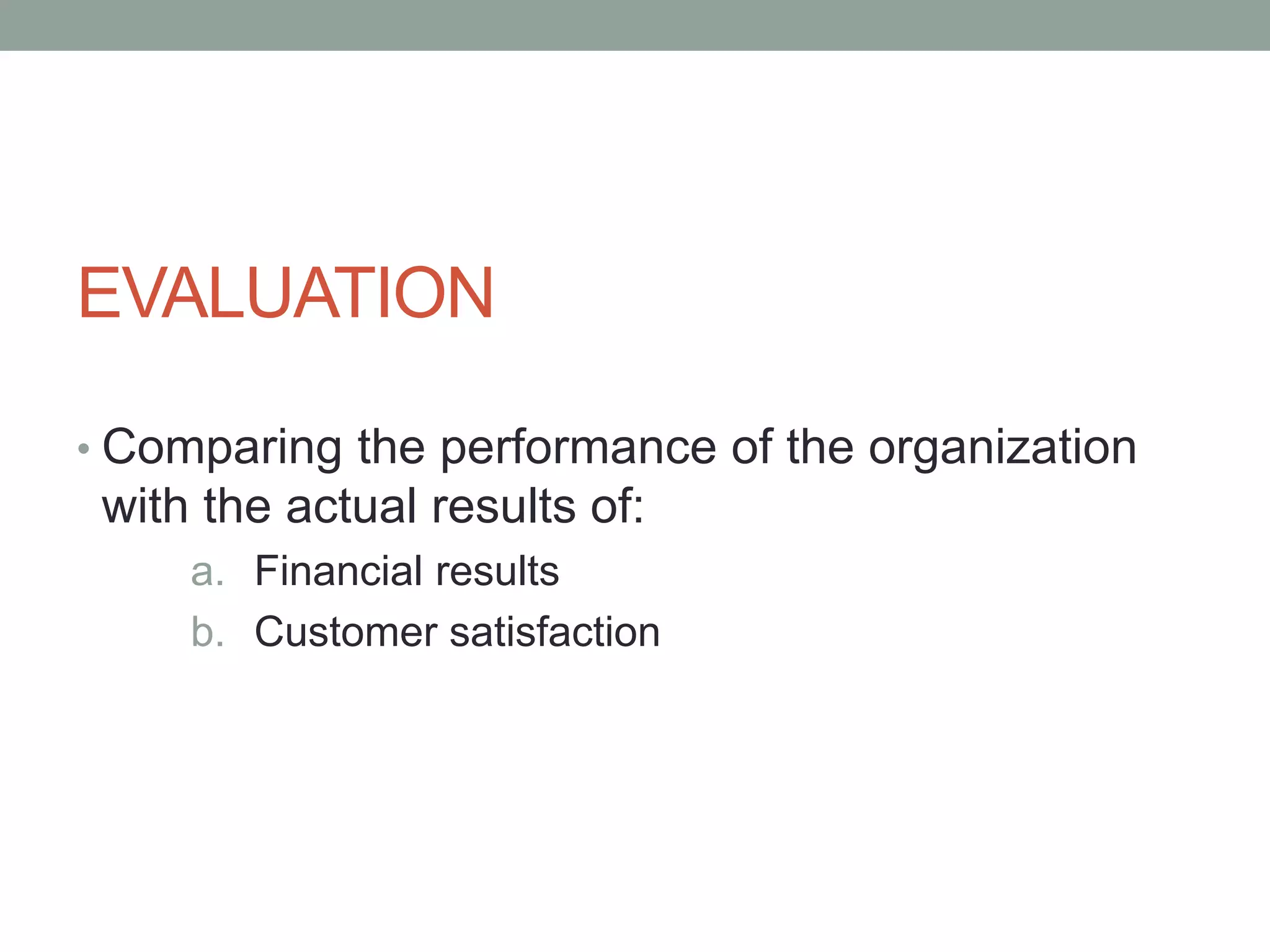 EVALUATION

• Comparing the performance of the organization with the actual results of:

a. Financial results
b. Customer satisfaction